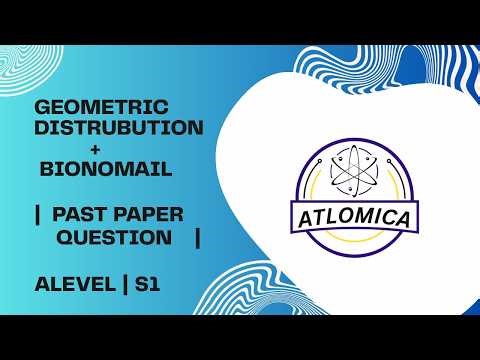 GEOMETRIC DISTRUBUTION
+
BIONOMAIL

| PAST PAPER QUESTION |

ALEVEL | S1

ATLOMICA